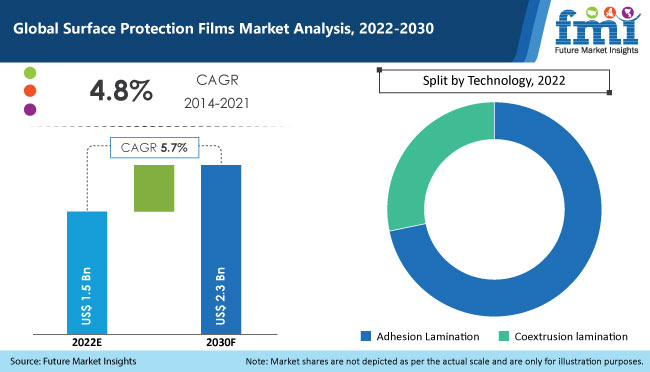 Global Surface Protection Films Market Analysis, 2022-2030

fmi
Future Market Insights

4.8%
CAGR
2014-2021

CAGR 5.7%

US$ 1.5 Bn
US$ 2.3 Bn

2022E
2030F

Split by Technology, 2022

Adhesion Lamination
Coextrusion lamination

Source: Future Market Insights

Note: Market shares are not depicted as per the actual scale and are only for illustration purposes.